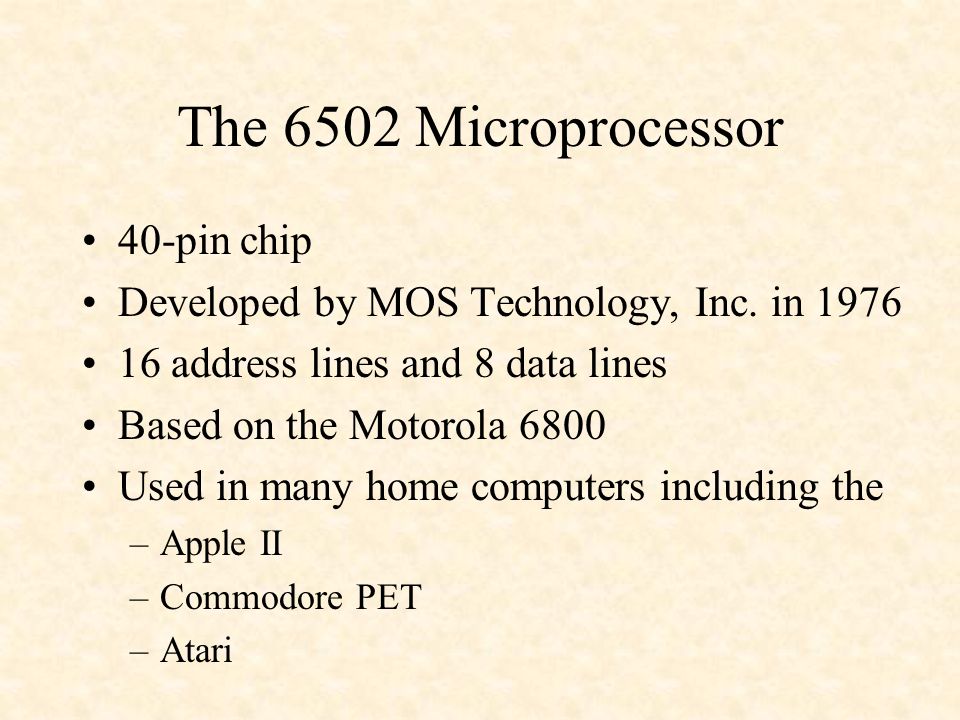 The 6502 Microprocessor

• 40-pin chip
• Developed by MOS Technology, Inc. in 1976
• 16 address lines and 8 data lines
• Based on the Motorola 6800
• Used in many home computers including the
– Apple II
– Commodore PET
– Atari